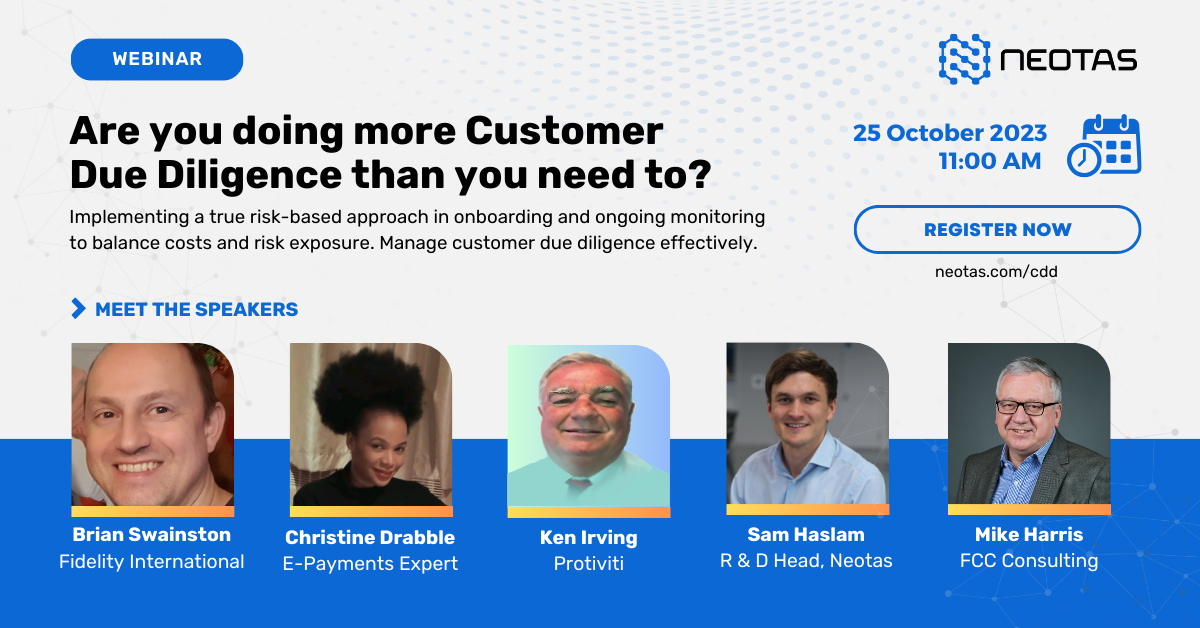 WEBINAR

NEOTAS

Are you doing more Customer Due Diligence than you need to?

Implementing a true risk-based approach in onboarding and ongoing monitoring to balance costs and risk exposure. Manage customer due diligence effectively.

25 October 2023
11:00 AM

REGISTER NOW

neotas.com/cdd

MEET THE SPEAKERS

Brian Swainston
Fidelity International

Christine Drabble
E-Payments Expert

Ken Irving
Protiviti

Sam Haslam
R & D Head, Neotas

Mike Harris
FCC Consulting